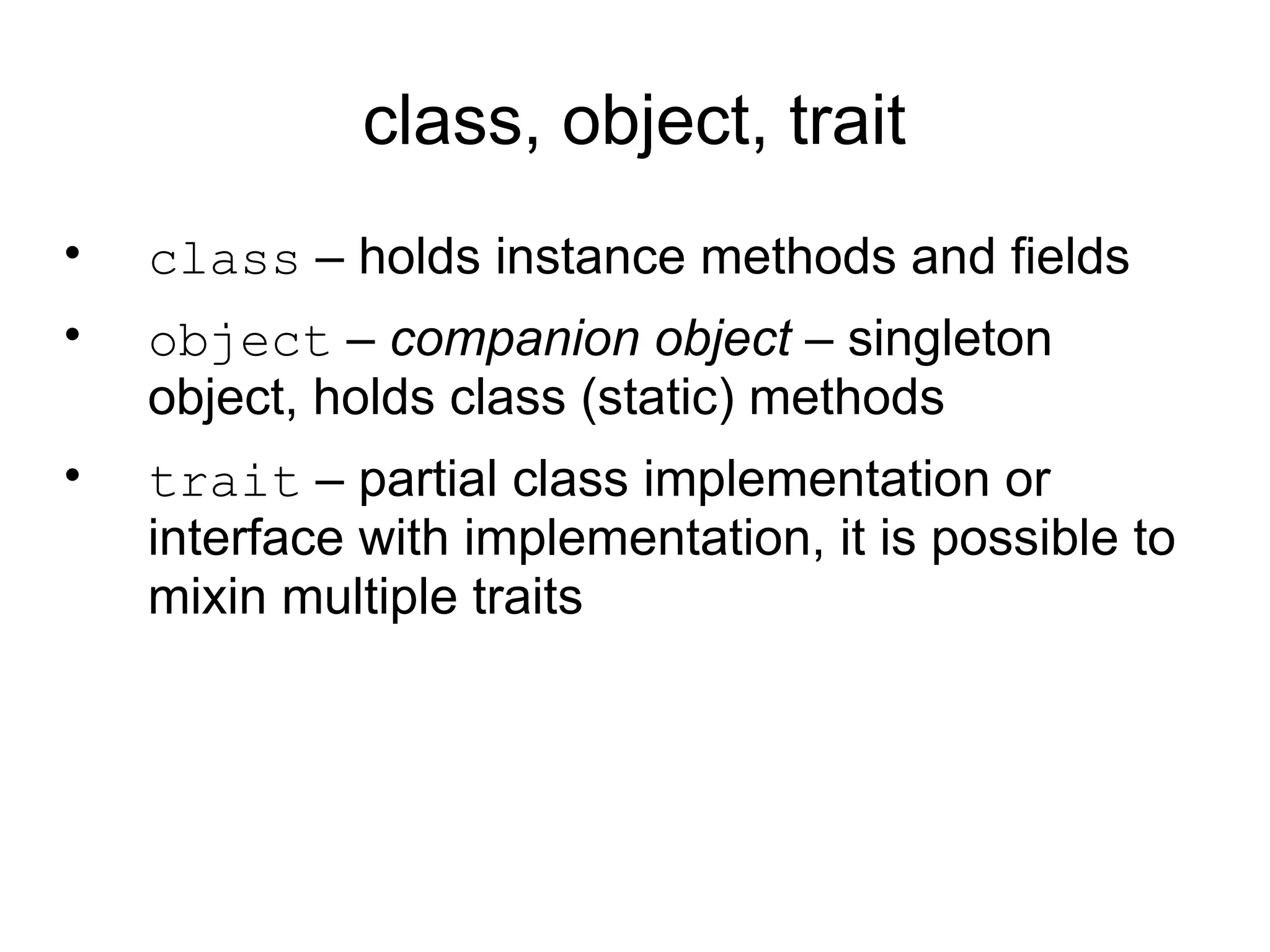 class, object, trait

• class – holds instance methods and fields

• object – companion object – singleton object, holds class (static) methods

• trait – partial class implementation or interface with implementation, it is possible to mixin multiple traits